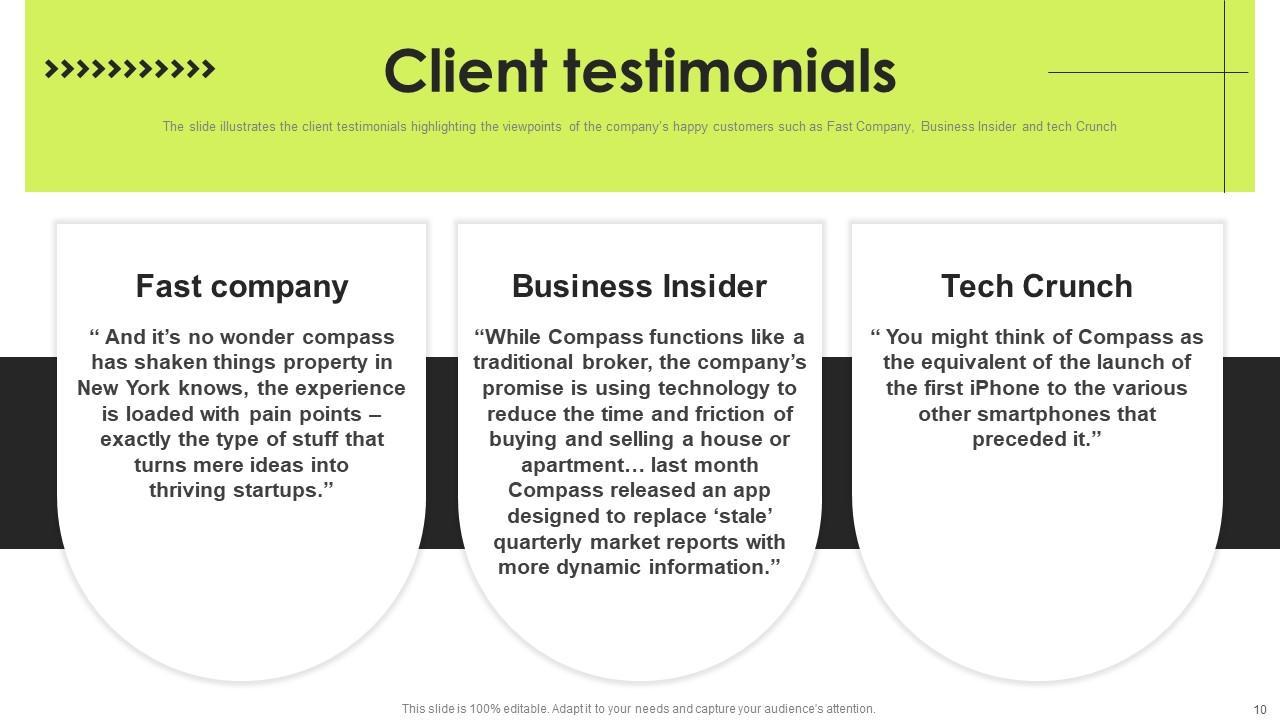 >>>>>>>>>>>

Client testimonials

The slide illustrates the client testimonials highlighting the viewpoints of the company's happy customers such as Fast Company, Business Insider and tech Crunch

Fast company

“ And it’s no wonder compass has shaken things property in New York knows, the experience is loaded with pain points – exactly the type of stuff that turns mere ideas into thriving startups.”

Business Insider

“While Compass functions like a traditional broker, the company’s promise is using technology to reduce the time and friction of buying and selling a house or apartment… last month Compass released an app designed to replace ‘stale’ quarterly market reports with more dynamic information.”

Tech Crunch

“ You might think of Compass as the equivalent of the launch of the first iPhone to the various other smartphones that preceded it.”

This slide is 100% editable. Adapt it to your needs and capture your audience's attention.

10